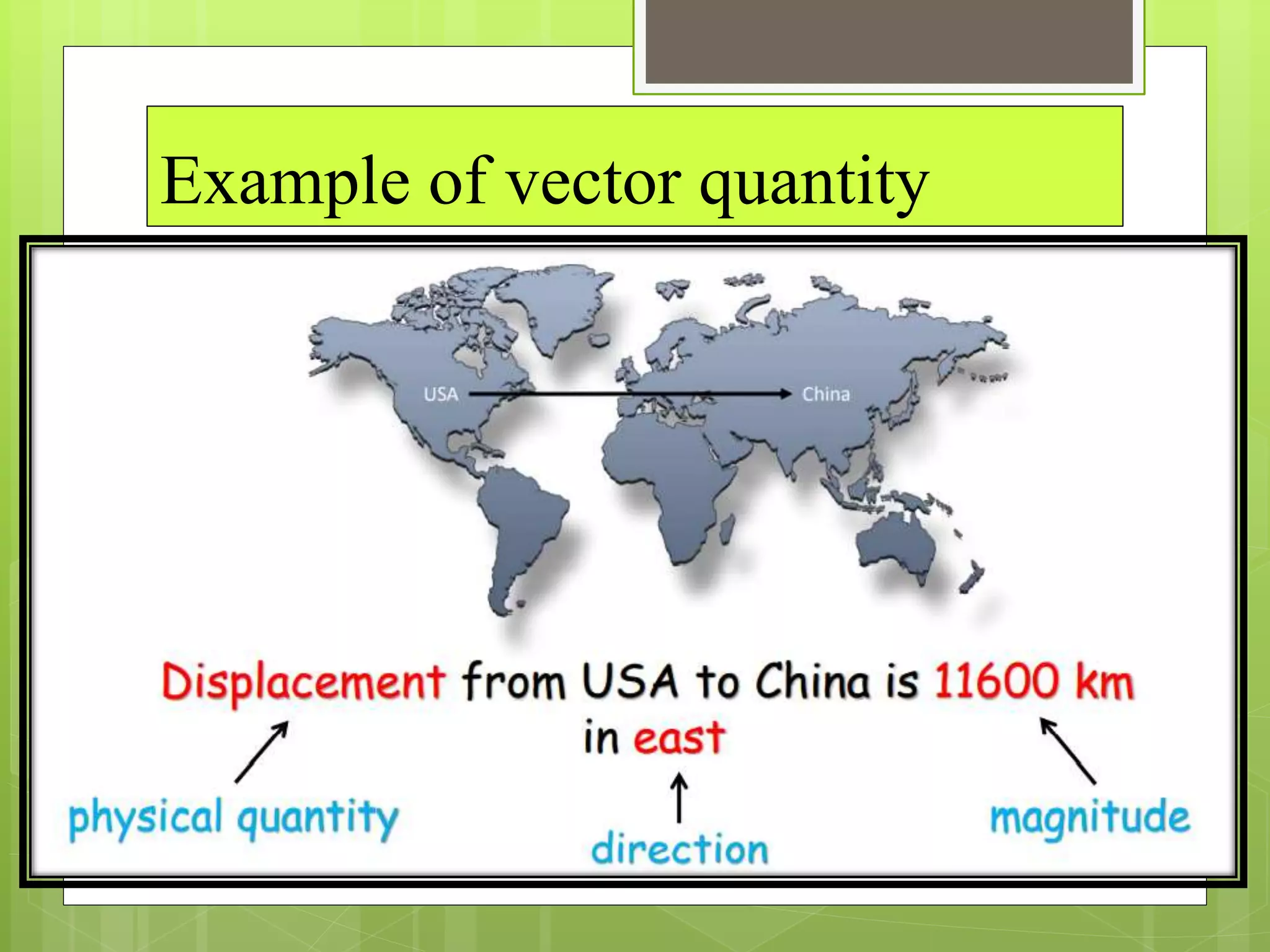 Example of vector quantity

USA

China

Displacement from USA to China is 11600 km in east

physical quantity

direction

magnitude